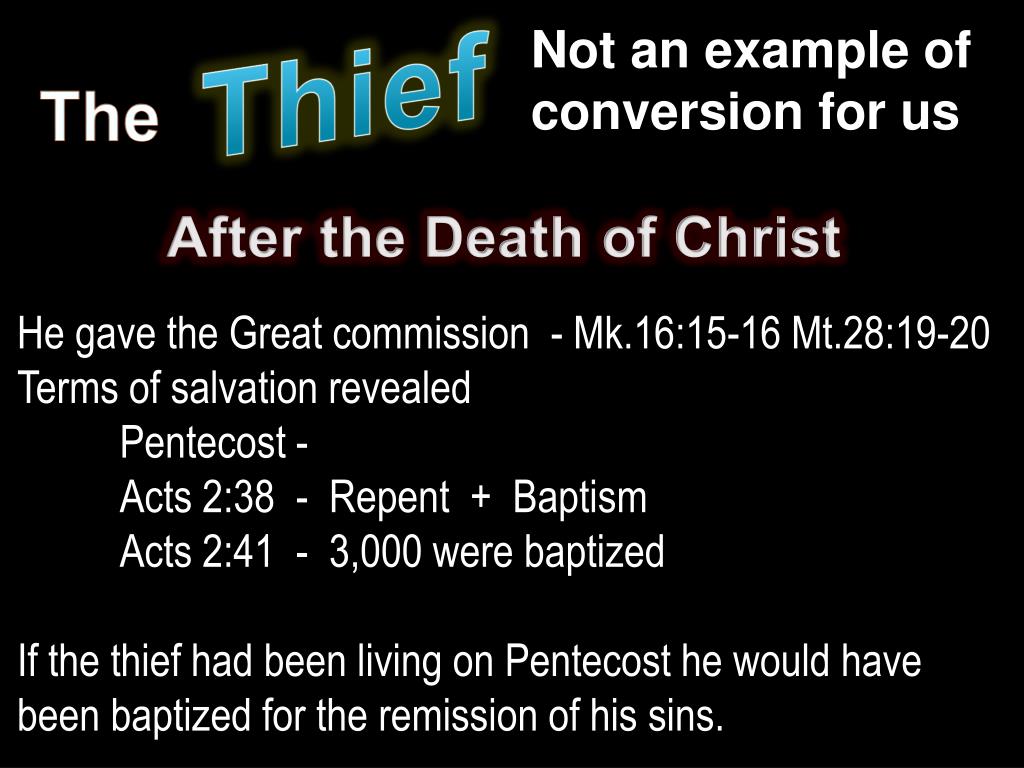 The Thief

Not an example of conversion for us

After the Death of Christ

He gave the Great commission - Mk.16:15-16 Mt.28:19-20
Terms of salvation revealed
Pentecost -
Acts 2:38 - Repent + Baptism
Acts 2:41 - 3,000 were baptized

If the thief had been living on Pentecost he would have been baptized for the remission of his sins.